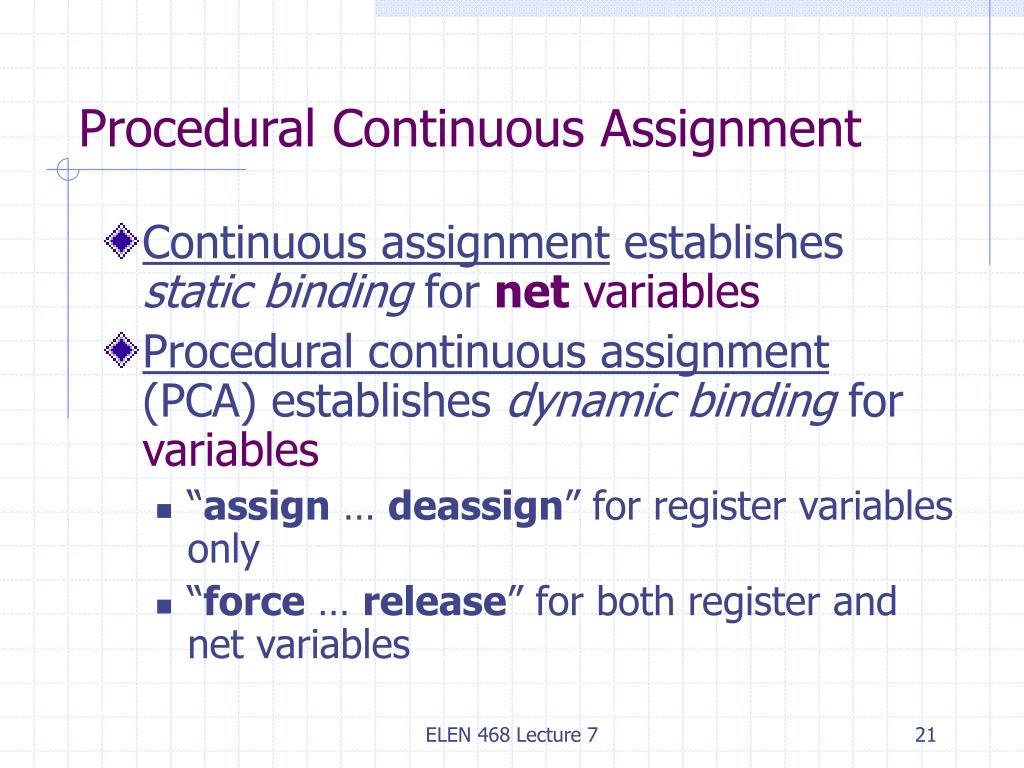 Procedural Continuous Assignment

Continuous assignment establishes static binding for net variables

Procedural continuous assignment (PCA) establishes dynamic binding for variables

“assign … deassign” for register variables only

“force … release” for both register and net variables

ELEN 468 Lecture 7

21